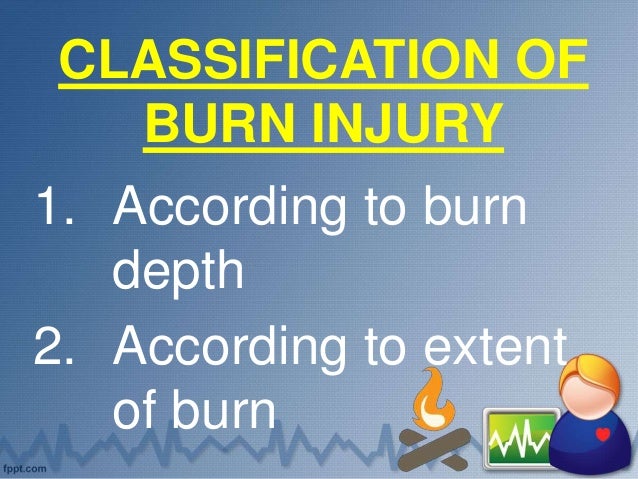 CLASSIFICATION OF BURN INJURY

1. According to burn depth
2. According to extent of burn

fppt.com